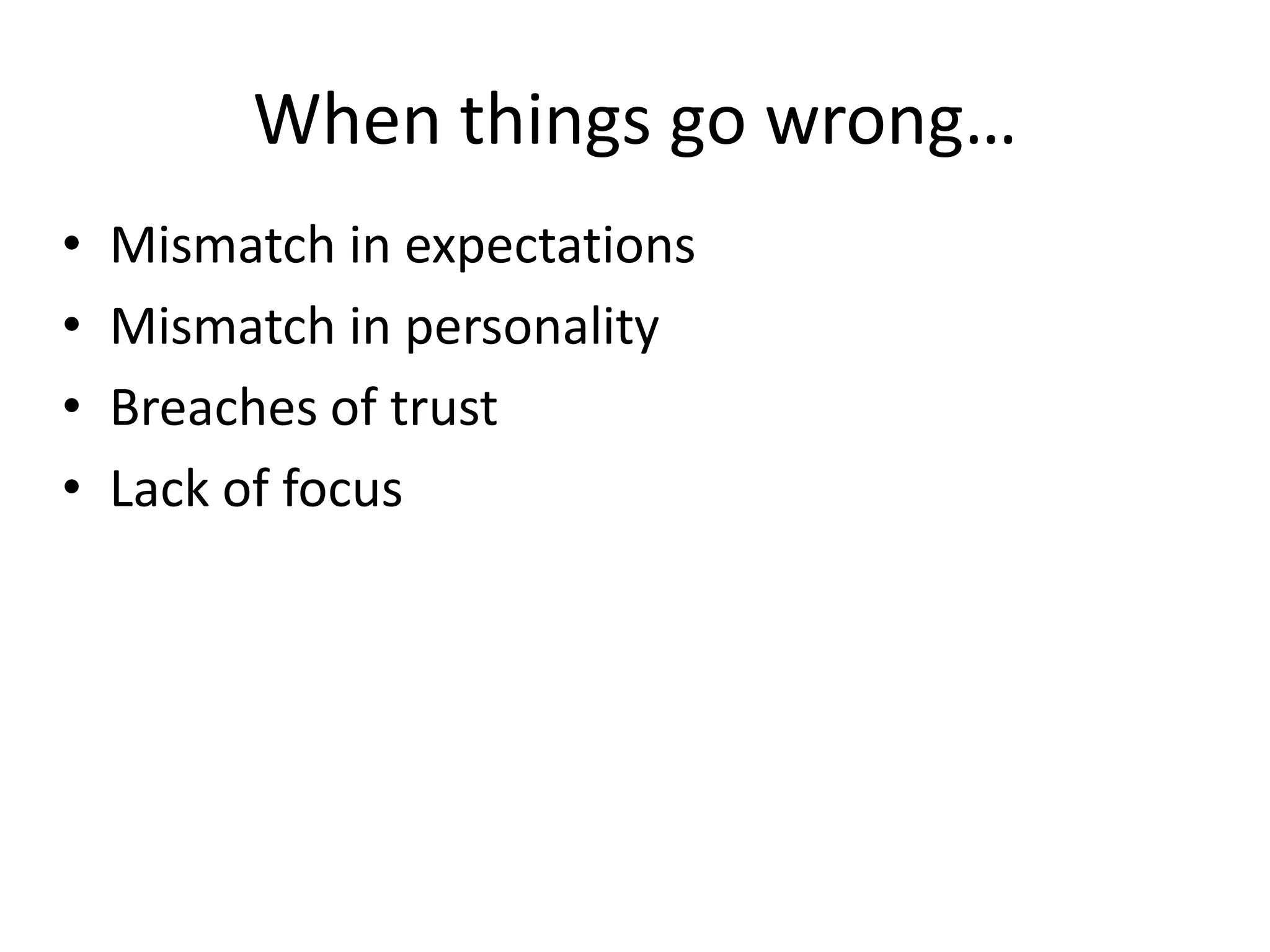 When things go wrong…

• Mismatch in expectations
• Mismatch in personality
• Breaches of trust
• Lack of focus